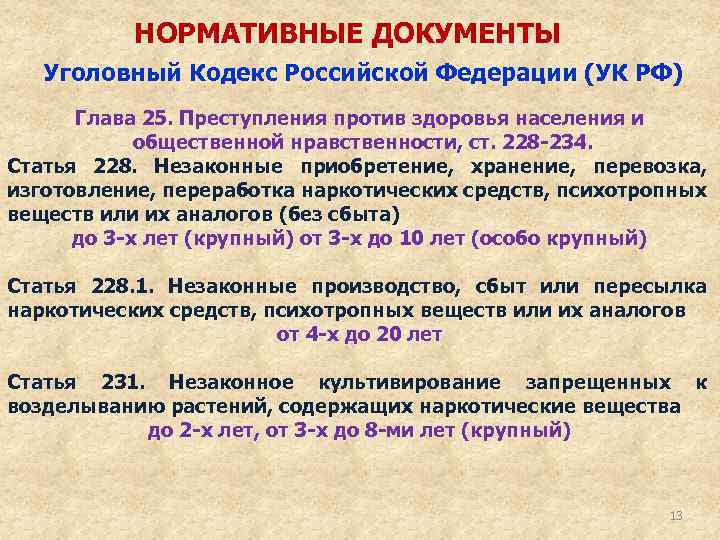 НОРМАТИВНЫЕ ДОКУМЕНТЫ

Уголовный Кодекс Российской Федерации (УК РФ)

Глава 25. Преступления против здоровья населения и общественной нравственности, ст. 228-234.

Статья 228. Незаконные приобретение, хранение, перевозка, изготовление, переработка наркотических средств, психотропных веществ или их аналогов (без сбыта)
до 3-х лет (крупный) от 3-х до 10 лет (особо крупный)

Статья 228.1. Незаконные производство, сбыт или пересылка наркотических средств, психотропных веществ или их аналогов
от 4-х до 20 лет

Статья 231. Незаконное культивирование запрещенных к возделыванию растений, содержащих наркотические вещества
до 2-х лет, от 3-х до 8-ми лет (крупный)

13